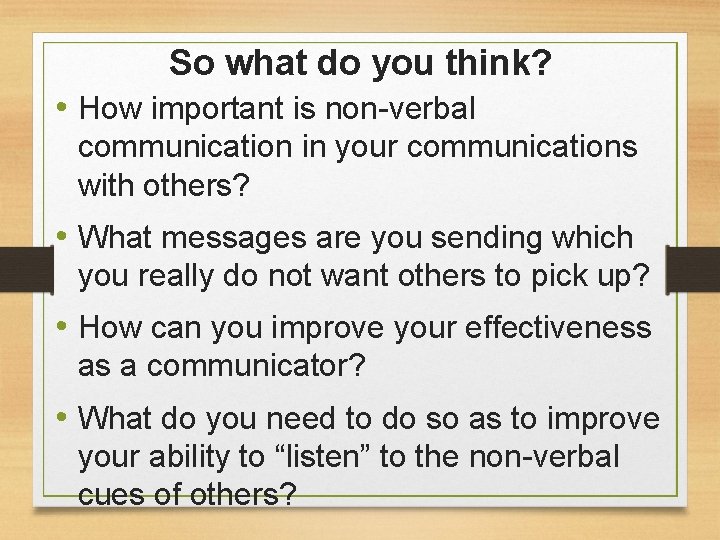 So what do you think?

• How important is non-verbal communication in your communications with others?

• What messages are you sending which you really do not want others to pick up?

• How can you improve your effectiveness as a communicator?

• What do you need to do so as to improve your ability to “listen” to the non-verbal cues of others?